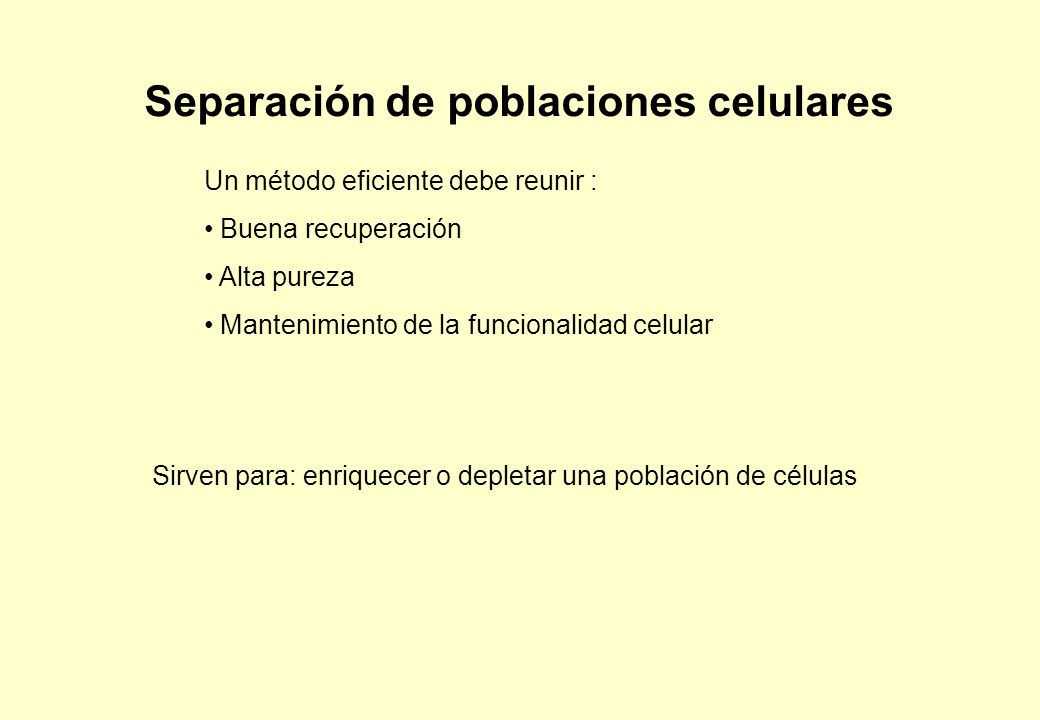 Separación de poblaciones celulares

Un método eficiente debe reunir :

• Buena recuperación

• Alta pureza

• Mantenimiento de la funcionalidad celular

Sirven para: enriquecer o depletar una población de células